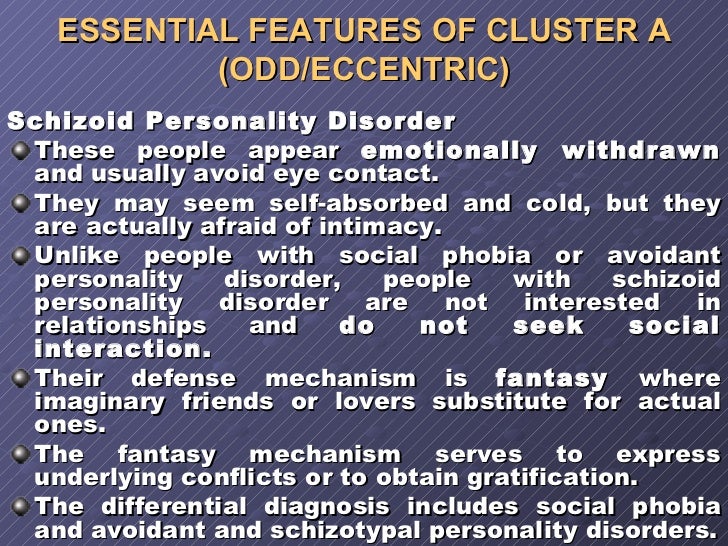 ESSENTIAL FEATURES OF CLUSTER A (ODD/ECCENTRIC)

Schizoid Personality Disorder

These people appear emotionally withdrawn and usually avoid eye contact.

They may seem self-absorbed and cold, but they are actually afraid of intimacy.

Unlike people with social phobia or avoidant personality disorder, people with schizoid personality disorder are not interested in relationships and do not seek social interaction.

Their defense mechanism is fantasy where imaginary friends or lovers substitute for actual ones.

The fantasy mechanism serves to express underlying conflicts or to obtain gratification.

The differential diagnosis includes social phobia and avoidant and schizotypal personality disorders.